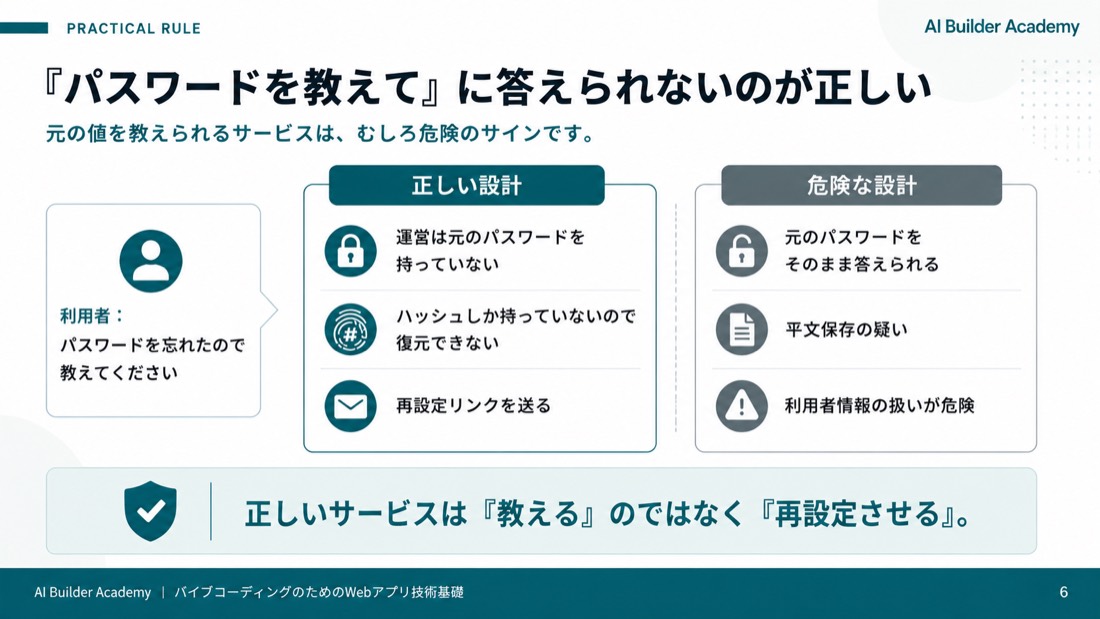 PRACTICAL RULE

AI Builder Academy

『パスワードを教えて』に答えられないのが正しい

元の値を教えられるサービスは、むしろ危険のサインです。

利用者：
パスワードを忘れたので教えてください

正しい設計

運営は元のパスワードを持っていない

ハッシュしか持っていないので復元できない

再設定リンクを送る

危険な設計

元のパスワードをそのまま答えられる

平文保存の疑い

利用者情報の扱いが危険

正しいサービスは『教える』のではなく『再設定させる』。

AI Builder Academy | バイブコーディングのためのWebアプリ技術基礎

6